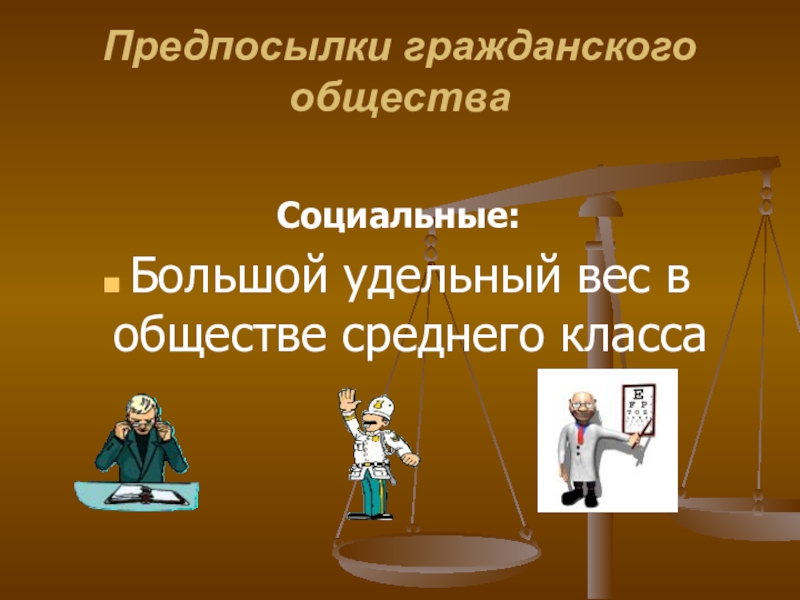 Предпосылки гражданского общества

Социальные:

Большой удельный вес в обществе среднего класса

E
F P
T O Z